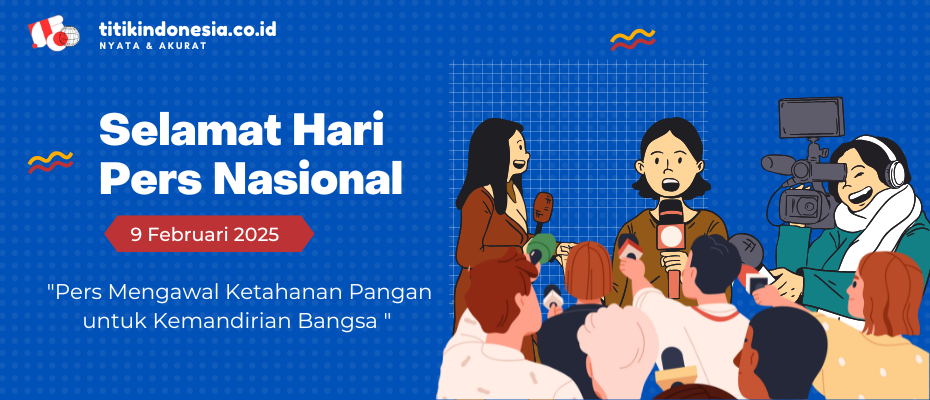 titikindonesia.co.id
NYATA & AKURAT

Selamat Hari Pers Nasional

9 Februari 2025

"Pers Mengawal Ketahanan Pangan untuk Kemandirian Bangsa "